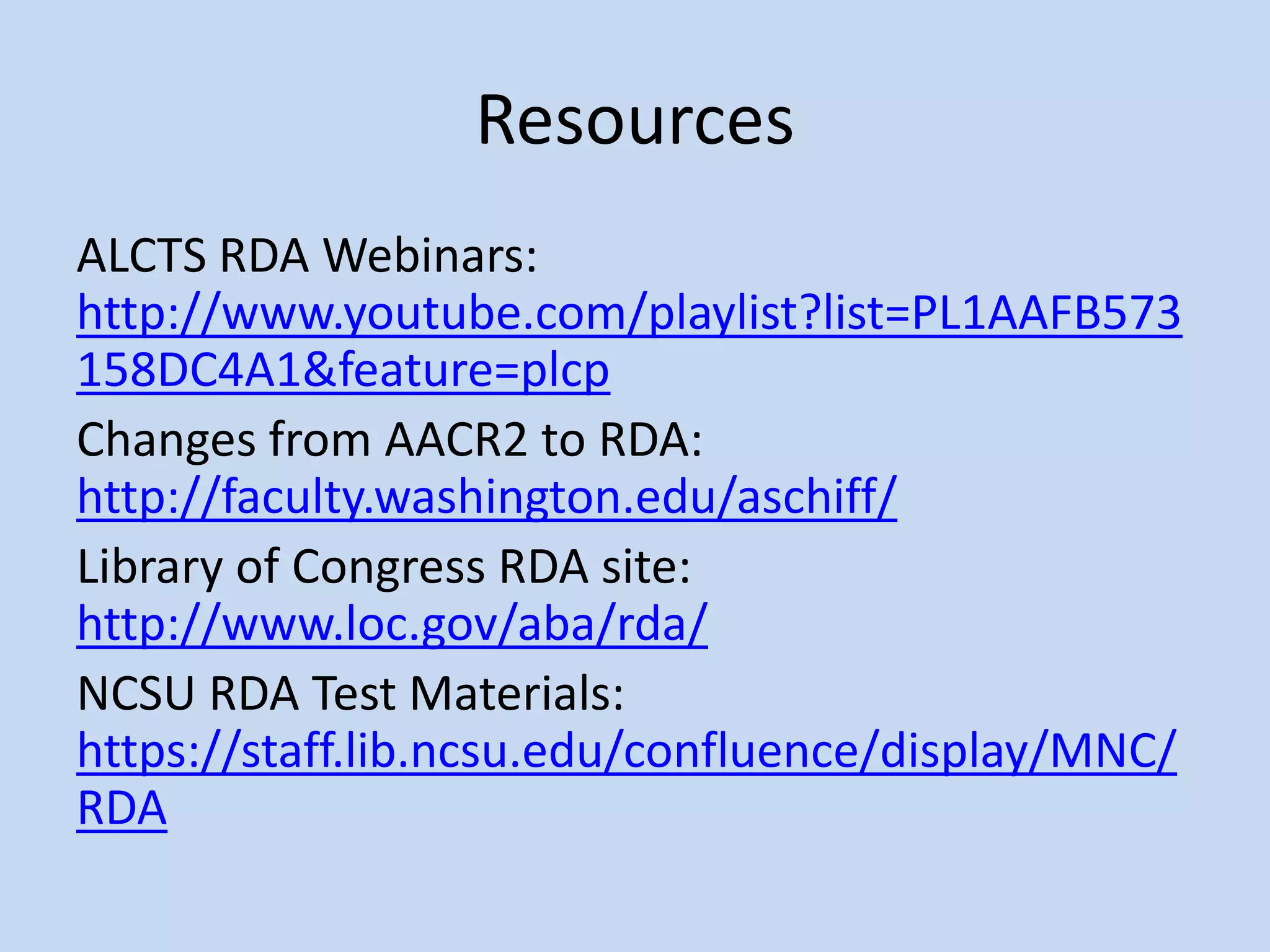 Resources

ALCTS RDA Webinars: http://www.youtube.com/playlist?list=PL1AAFB573158DC4A1&feature=plcp

Changes from AACR2 to RDA: http://faculty.washington.edu/aschiff/

Library of Congress RDA site: http://www.loc.gov/aba/rda/

NCSU RDA Test Materials: https://staff.lib.ncsu.edu/confluence/display/MNC/RDA